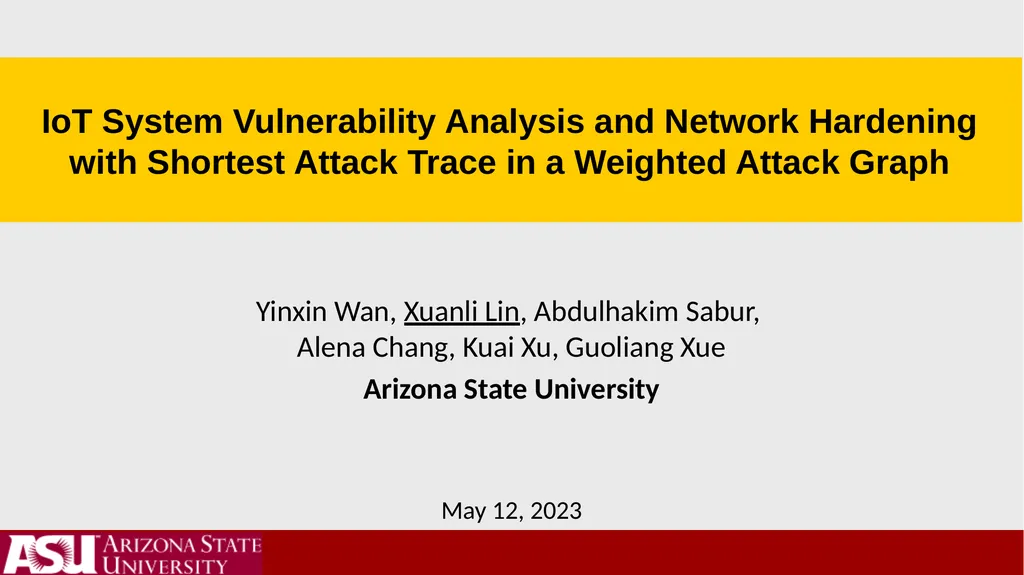 IoT System Vulnerability Analysis and Network Hardening with Shortest Attack Trace in a Weighted Attack Graph

Yinxin Wan, Xuanli Lin, Abdulhakim Sabur, Alena Chang, Kuai Xu, Guoliang Xue

Arizona State University

May 12, 2023

ASU ARIZONA STATE UNIVERSITY